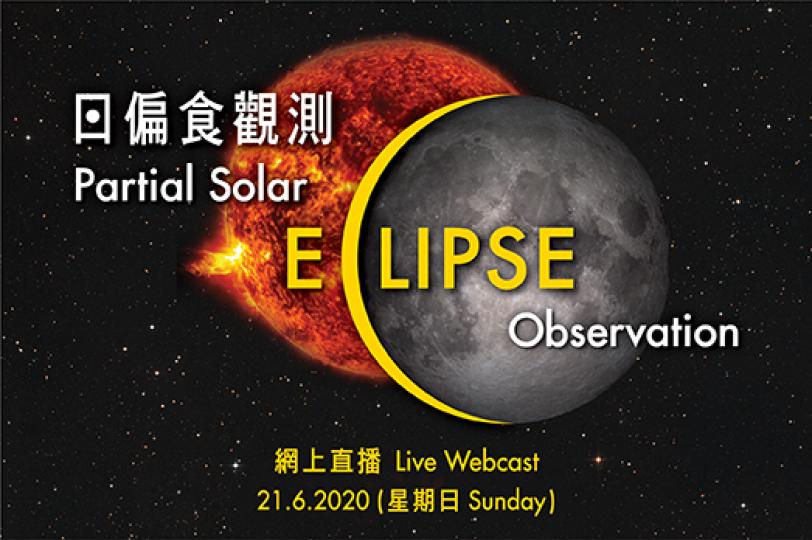 日偏食觀測
Partial Solar
ECLIPSE
Observation

網上直播 Live Webcast
21.6.2020 (星期日 Sunday)